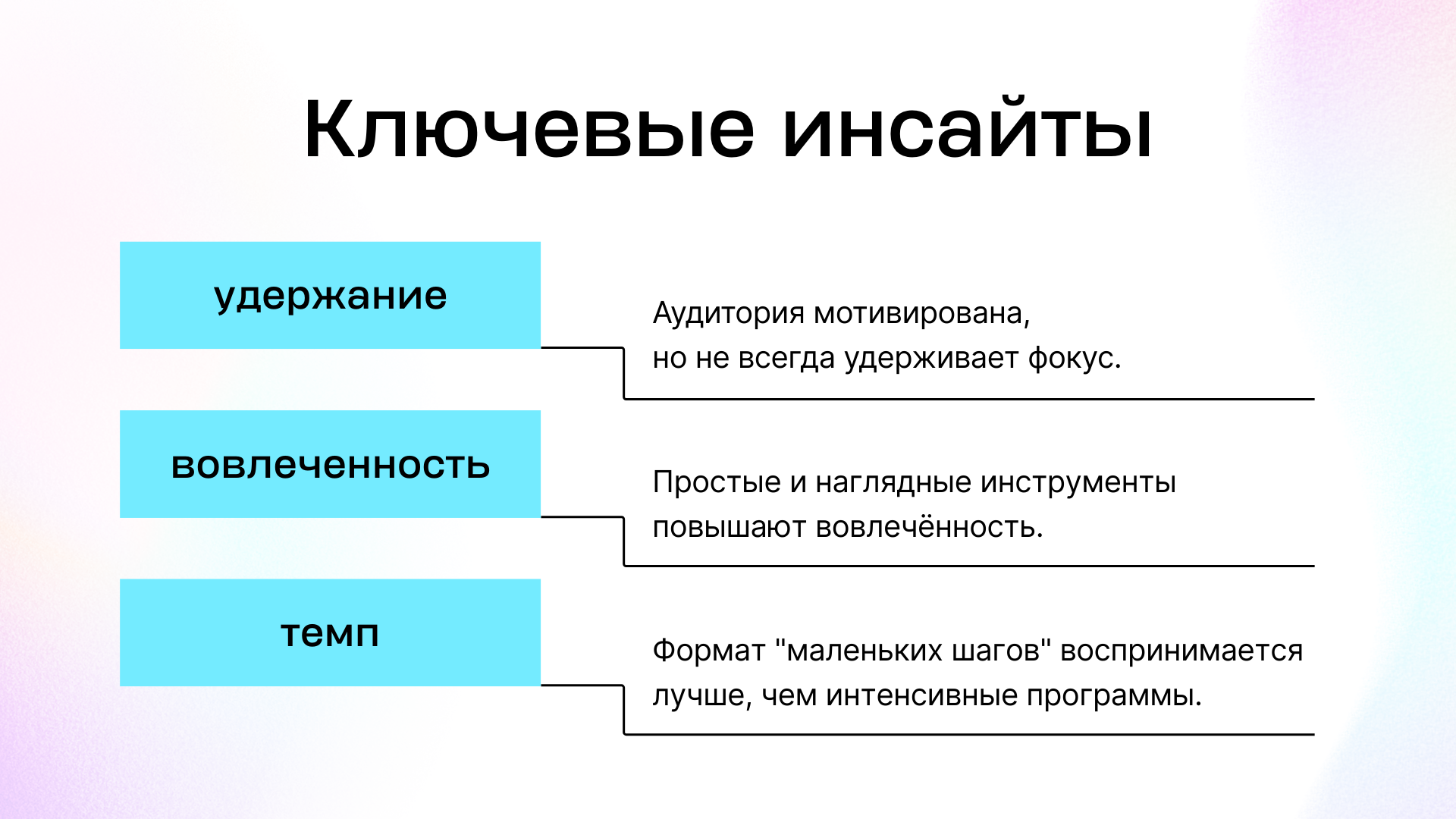 Ключевые инсайты

удержание

Аудитория мотивирована, но не всегда удерживает фокус.

вовлеченность

Простые и наглядные инструменты повышают вовлечённость.

темп

Формат "маленьких шагов" воспринимается лучше, чем интенсивные программы.